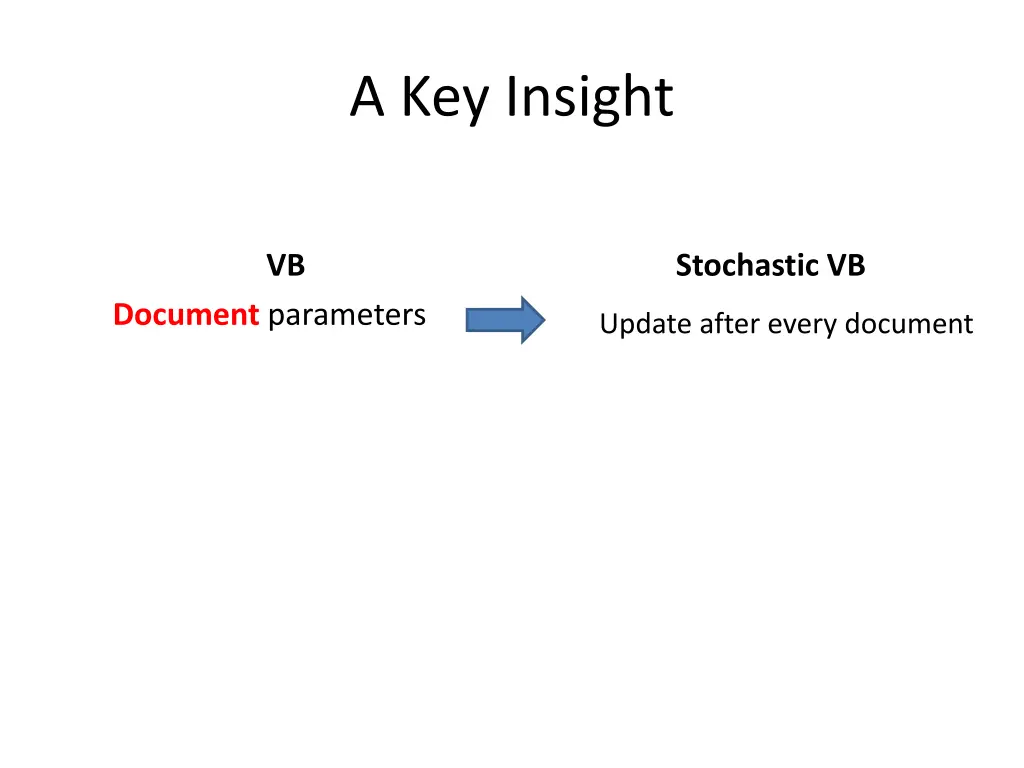 A Key Insight

VB

Document parameters

Stochastic VB

Update after every document